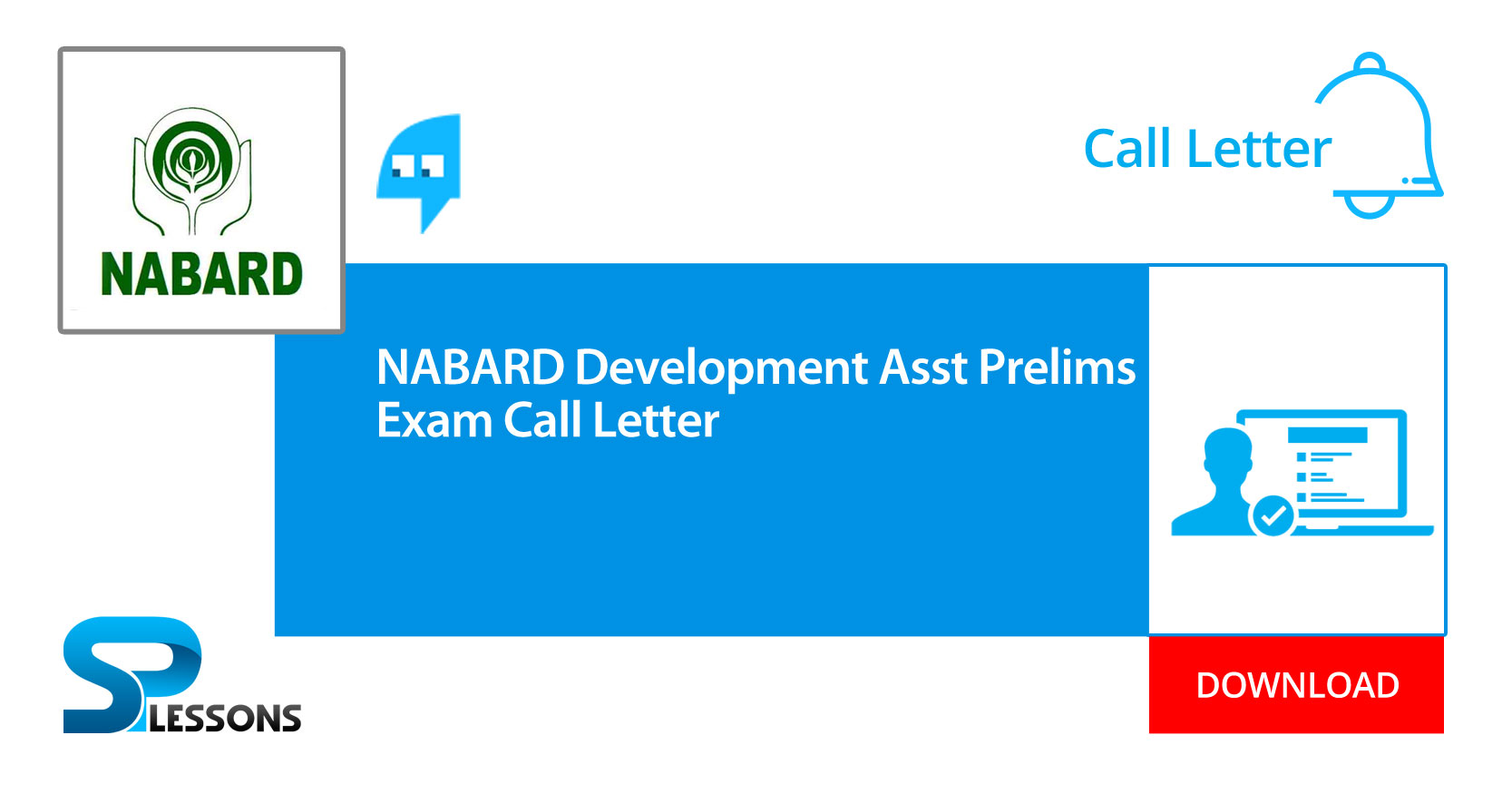 NABARD

Call Letter

NABARD Development Asst Prelims Exam Call Letter

SP LESSONS

DOWNLOAD